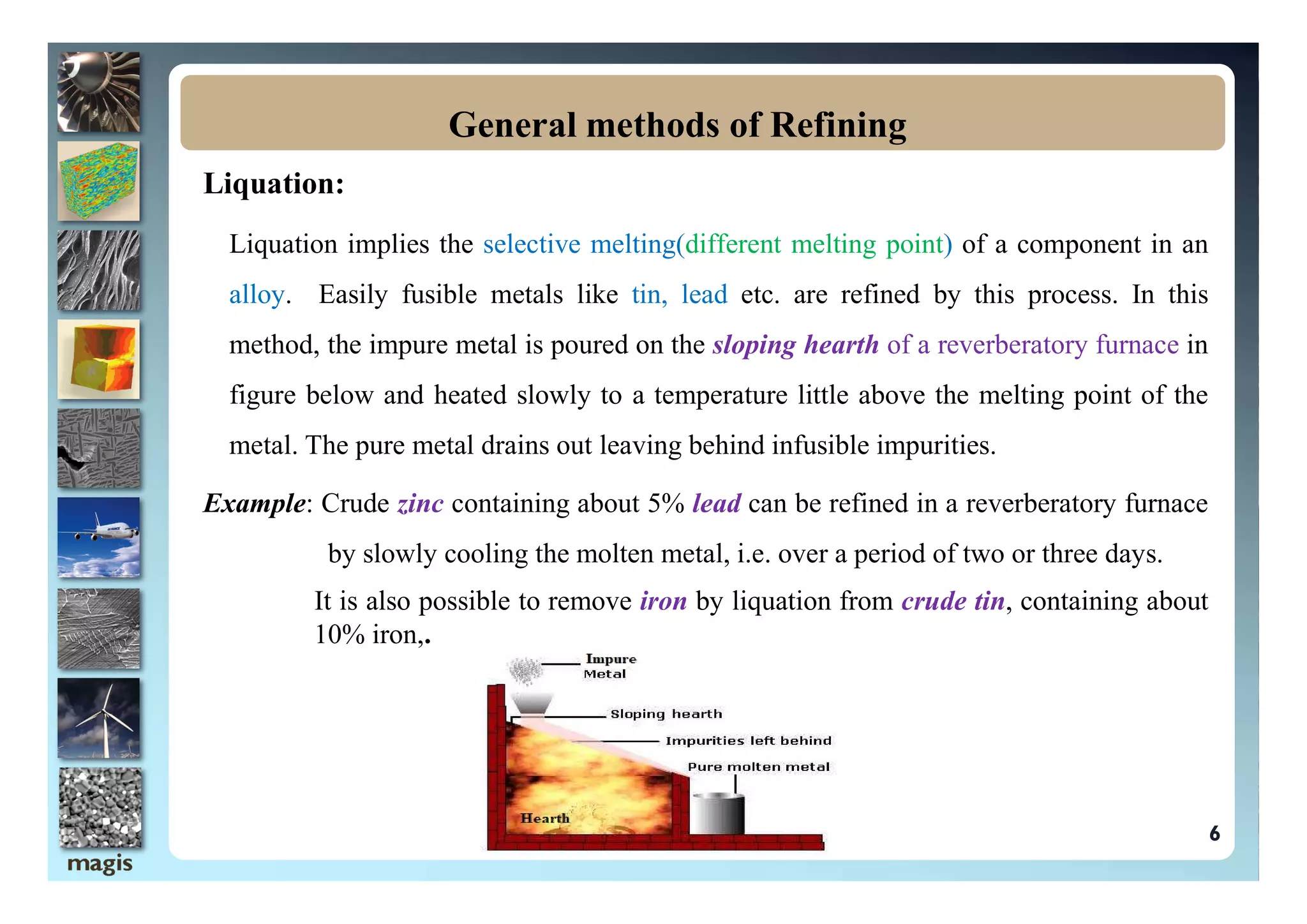 General methods of Refining

Liquation:

Liquation implies the selective melting(different melting point) of a component in an alloy. Easily fusible metals like tin, lead etc. are refined by this process. In this method, the impure metal is poured on the sloping hearth of a reverberatory furnace in figure below and heated slowly to a temperature little above the melting point of the metal. The pure metal drains out leaving behind infusible impurities.

Example: Crude zinc containing about 5% lead can be refined in a reverberatory furnace by slowly cooling the molten metal, i.e. over a period of two or three days.

It is also possible to remove iron by liquation from crude tin, containing about 10% iron,.

Impure Metal

Sloping hearth

Impurities left behind

Pure molten metal

Hearth

6

magis